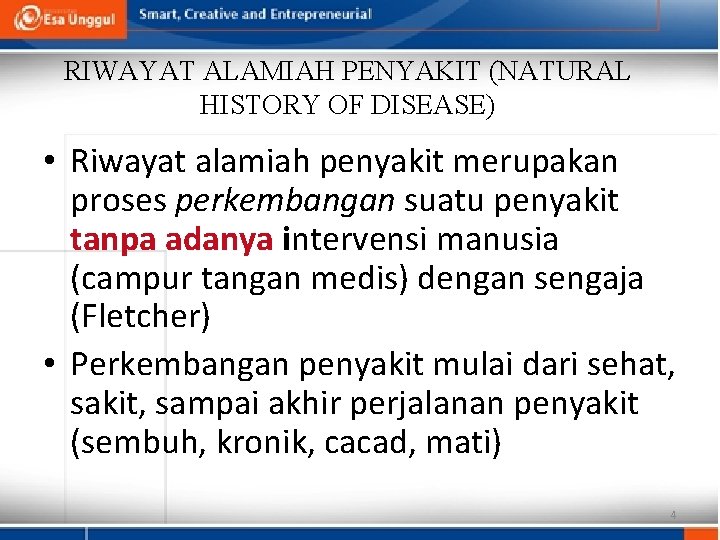 Esa Unggul
Smart, Creative and Entrepreneurial

RIWAYAT ALAMIAH PENYAKIT (NATURAL HISTORY OF DISEASE)

• Riwayat alamiah penyakit merupakan proses perkembangan suatu penyakit tanpa adanya intervensi manusia (campur tangan medis) dengan sengaja (Fletcher)

• Perkembangan penyakit mulai dari sehat, sakit, sampai akhir perjalanan penyakit (sembuh, kronik, cacad, mati)

4